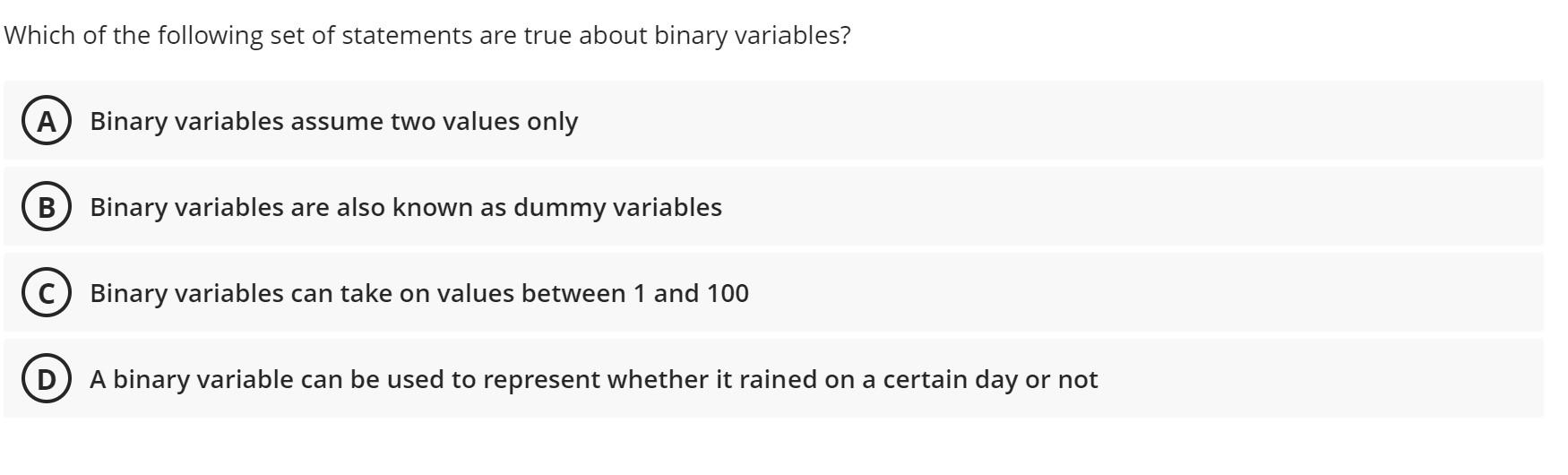 Which of the following set of statements are true about binary variables?

A Binary variables assume two values only

B Binary variables are also known as dummy variables

C Binary variables can take on values between 1 and 100

D A binary variable can be used to represent whether it rained on a certain day or not